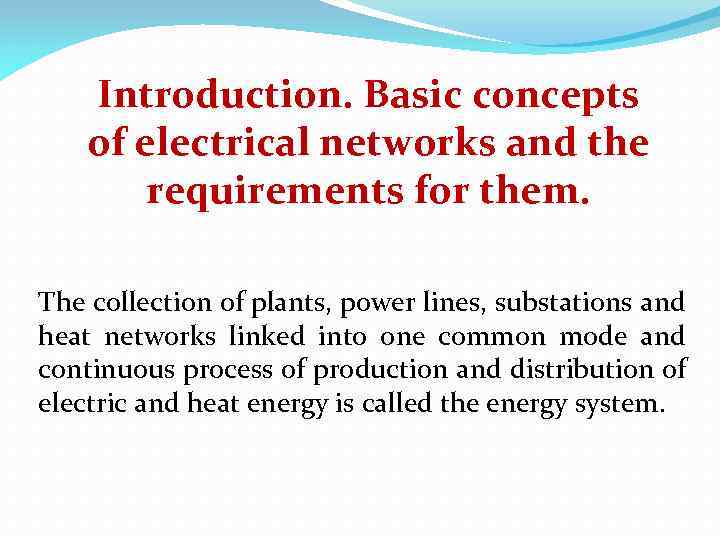 Introduction. Basic concepts of electrical networks and the requirements for them.

The collection of plants, power lines, substations and heat networks linked into one common mode and continuous process of production and distribution of electric and heat energy is called the energy system.